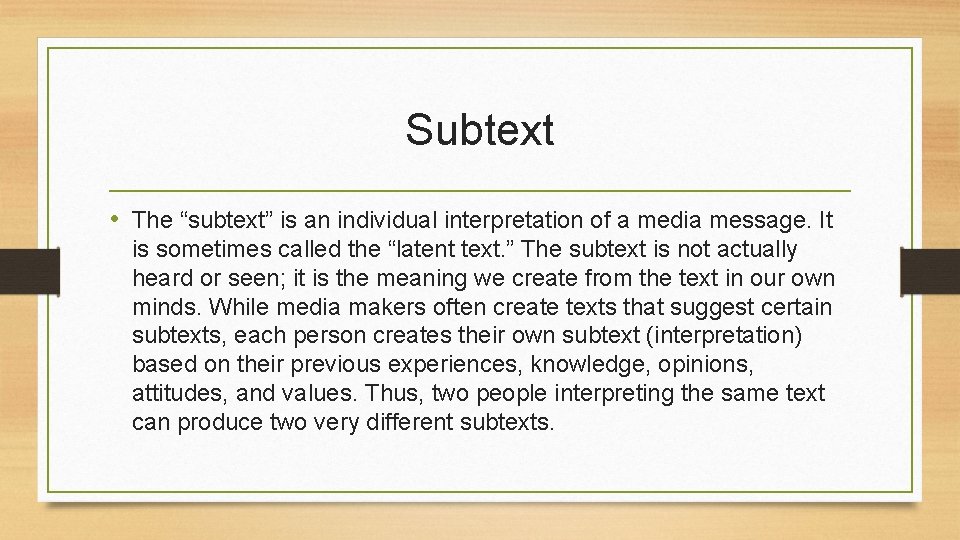 Subtext

• The “subtext” is an individual interpretation of a media message. It is sometimes called the “latent text.” The subtext is not actually heard or seen; it is the meaning we create from the text in our own minds. While media makers often create texts that suggest certain subtexts, each person creates their own subtext (interpretation) based on their previous experiences, knowledge, opinions, attitudes, and values. Thus, two people interpreting the same text can produce two very different subtexts.